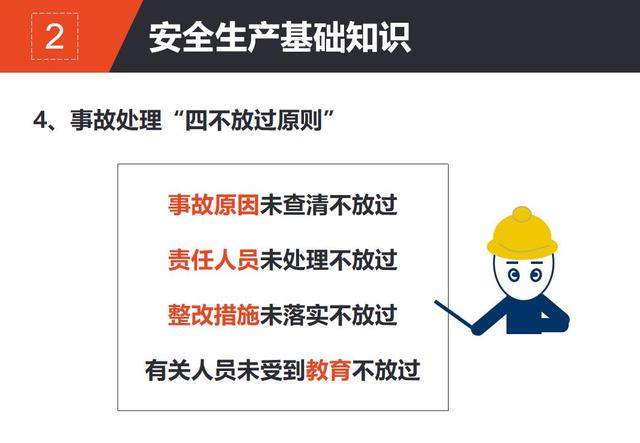 2 安全生产基础知识

4、事故处理“四不放过原则”

事故原因未查清不放过

责任人员未处理不放过

整改措施未落实不放过

有关人员未受到教育不放过